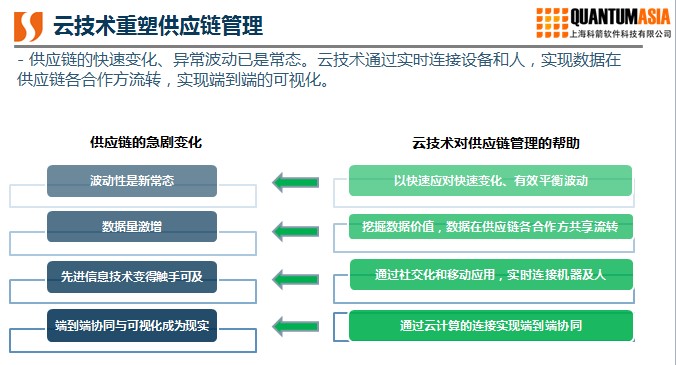 云技术重塑供应链管理

QUANTUMASIA
上海科箭软件科技有限公司

- 供应链的快速变化、异常波动已是常态。云技术通过实时连接设备和人，实现数据在供应链各合作方流转，实现端到端的可视化。

供应链的急剧变化

波动性是新常态

数据量激增

先进信息技术变得触手可及

端到端协同与可视化成为现实

云技术对供应链管理的帮助

以快速应对快速变化、有效平衡波动

挖掘数据价值，数据在供应链各合作方共享流转

通过社交化和移动应用，实时连接机器及人

通过云计算的连接实现端到端协同